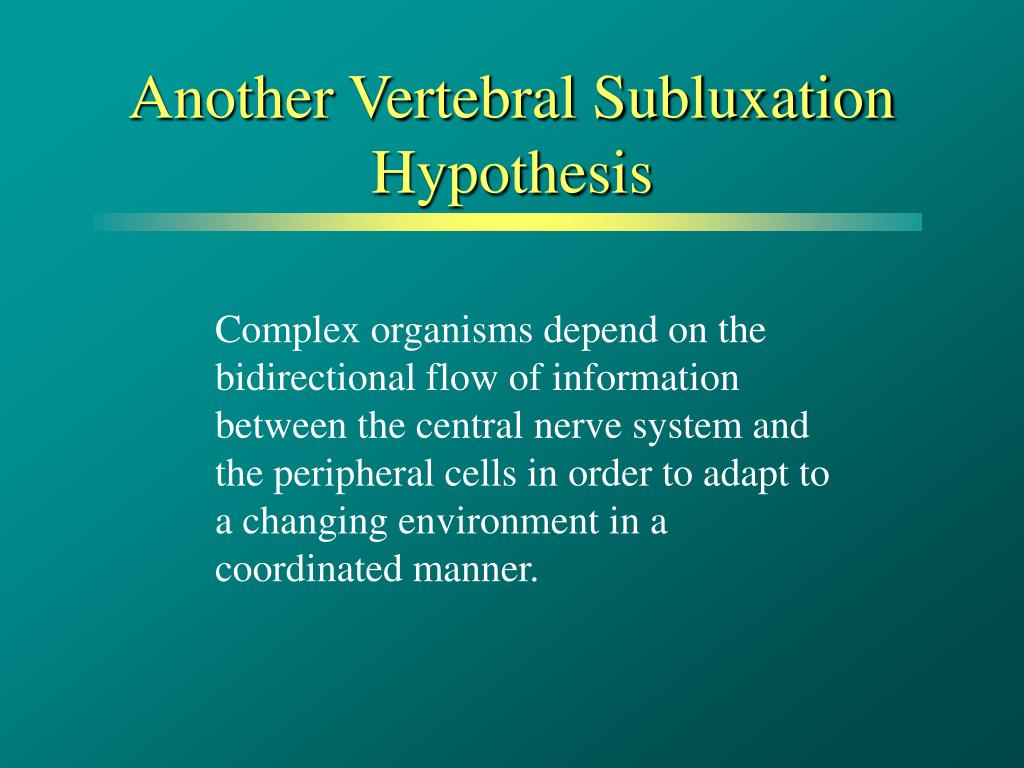 Another Vertebral Subluxation Hypothesis

Complex organisms depend on the bidirectional flow of information between the central nerve system and the peripheral cells in order to adapt to a changing environment in a coordinated manner.